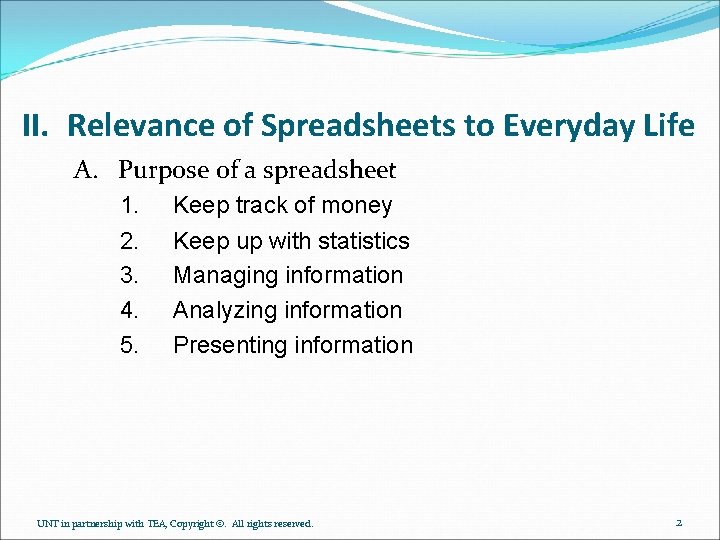 II. Relevance of Spreadsheets to Everyday Life

A. Purpose of a spreadsheet

1. Keep track of money

2. Keep up with statistics

3. Managing information

4. Analyzing information

5. Presenting information

UNT in partnership with TEA, Copyright ©. All rights reserved.

2